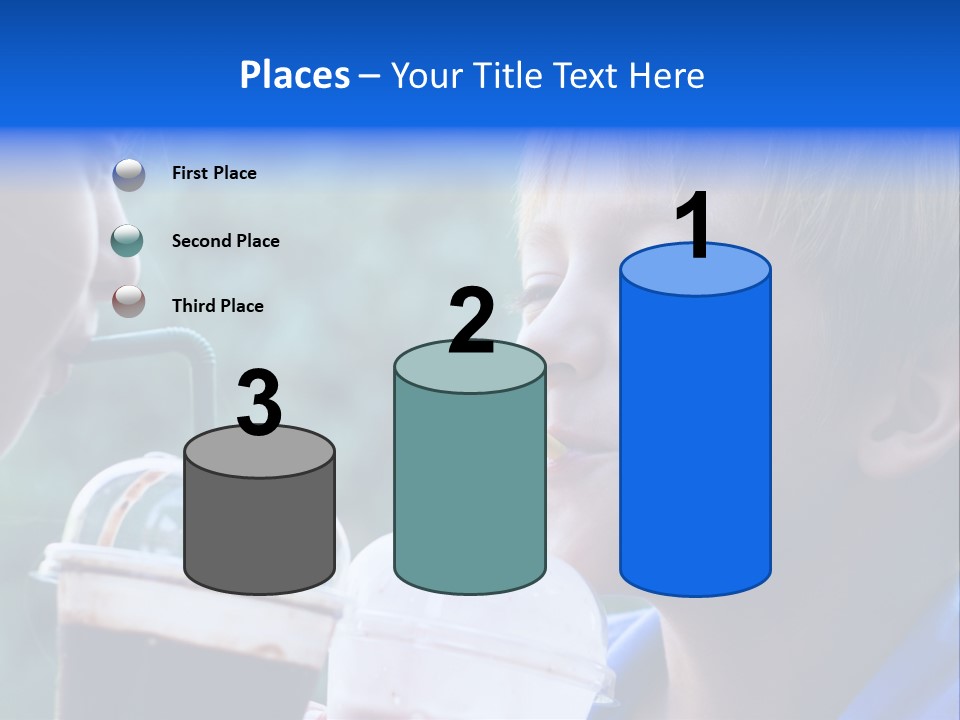 Places – Your Title Text Here

First Place

Second Place

Third Place

3

2

1